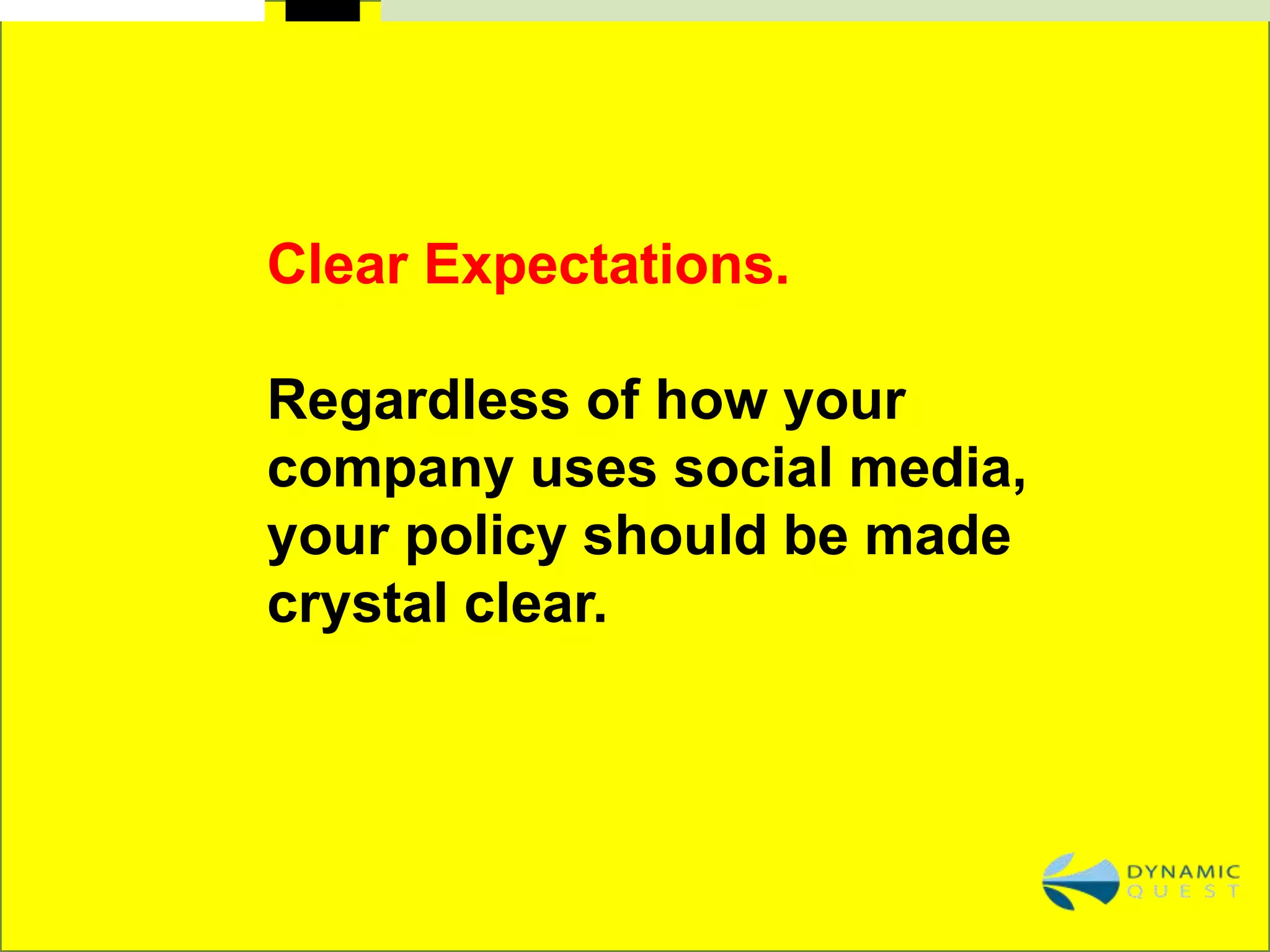 Clear Expectations.

Regardless of how your company uses social media, your policy should be made crystal clear.

DYNAMIC QUEST